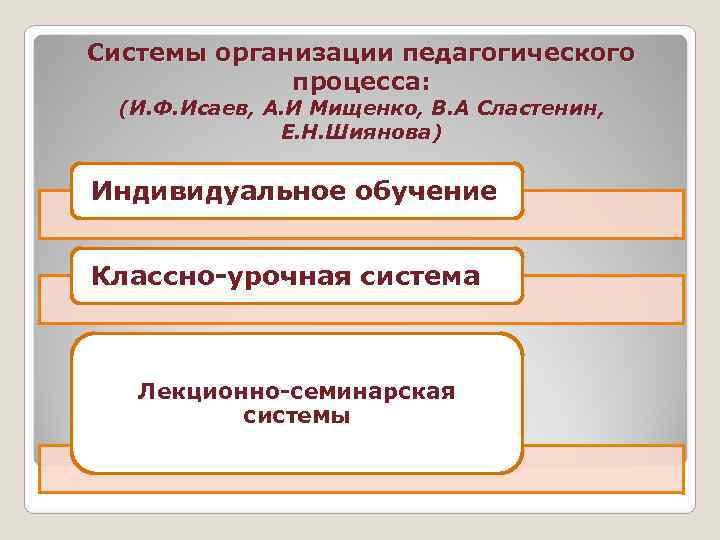 Системы организации педагогического процесса:
(И.Ф.Исаев, А.И Мищенко, В.А Сластенин, Е.Н.Шиянова)

Индивидуальное обучение

Классно-урочная система

Лекционно-семинарская системы